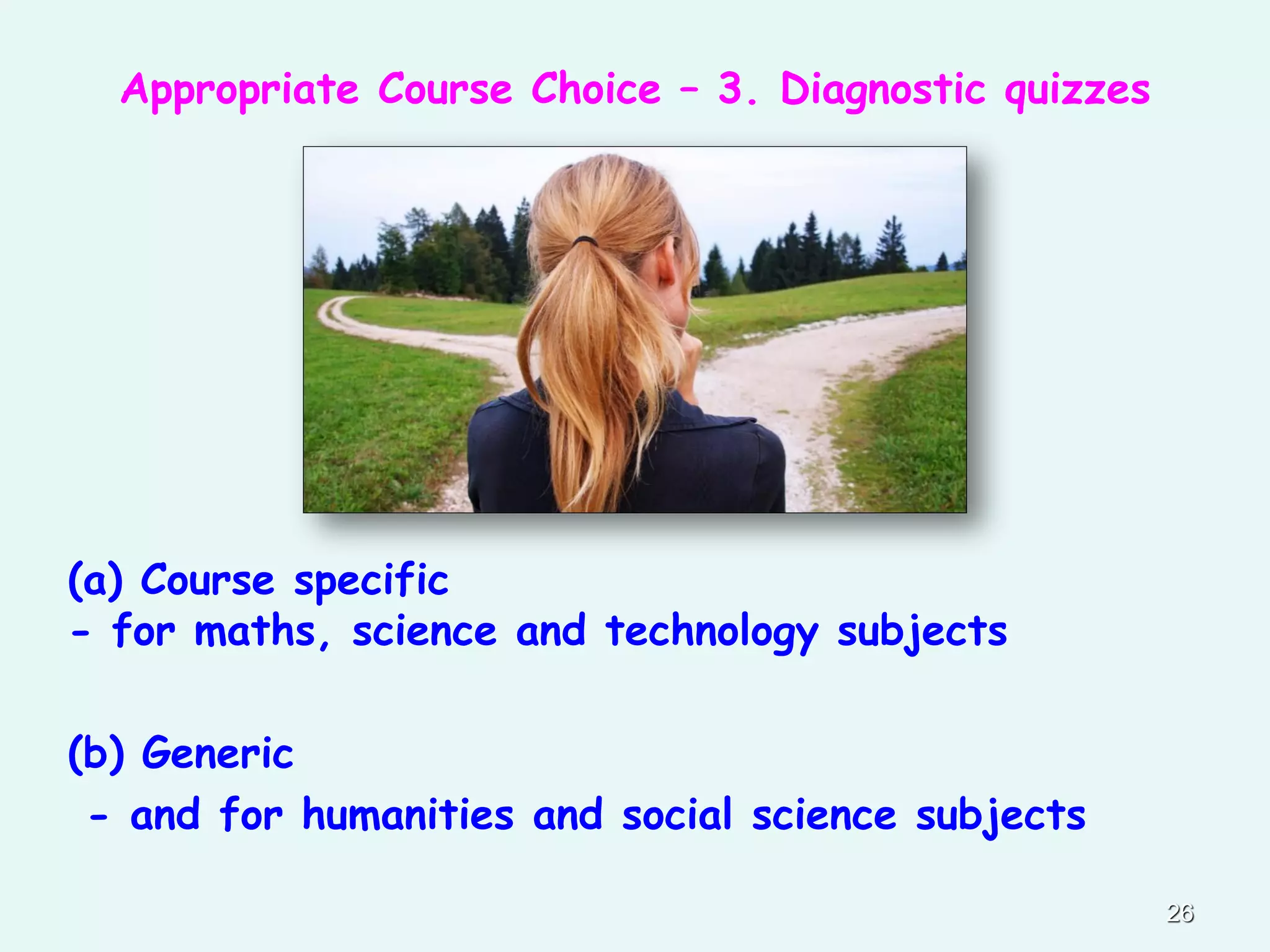 Appropriate Course Choice – 3. Diagnostic quizzes

(a) Course specific
- for maths, science and technology subjects

(b) Generic
- and for humanities and social science subjects

26